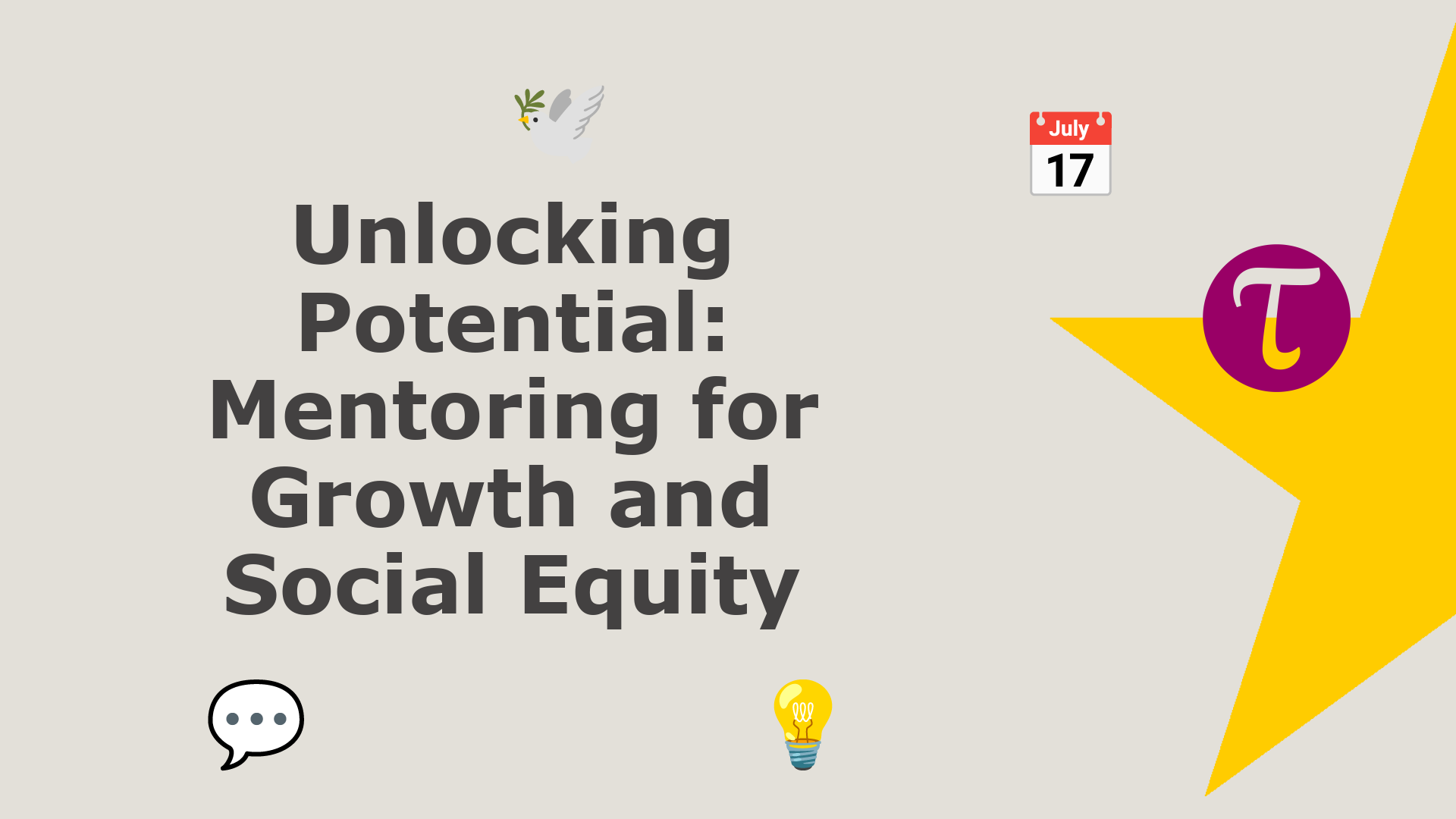 July
17

Unlocking Potential: Mentoring for Growth and Social Equity

T